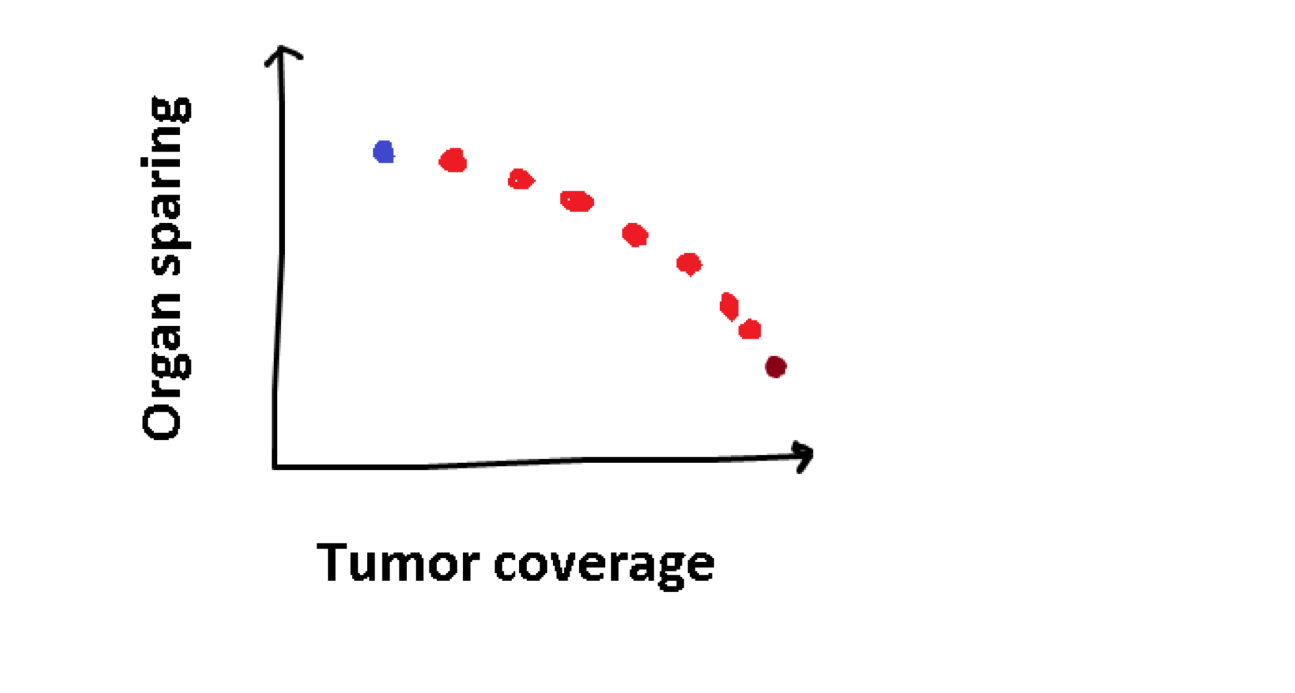 Organ sparing

Tumor coverage